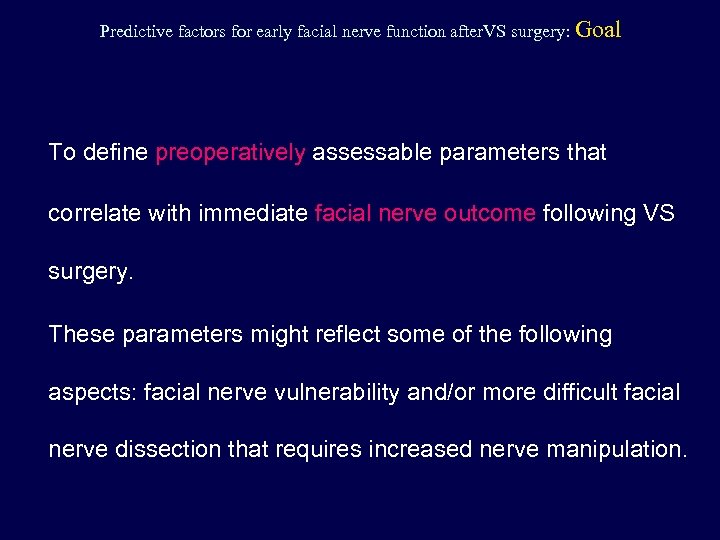 Predictive factors for early facial nerve function afterVS surgery: Goal

To define preoperatively assessable parameters that correlate with immediate facial nerve outcome following VS surgery.

These parameters might reflect some of the following aspects: facial nerve vulnerability and/or more difficult facial nerve dissection that requires increased nerve manipulation.